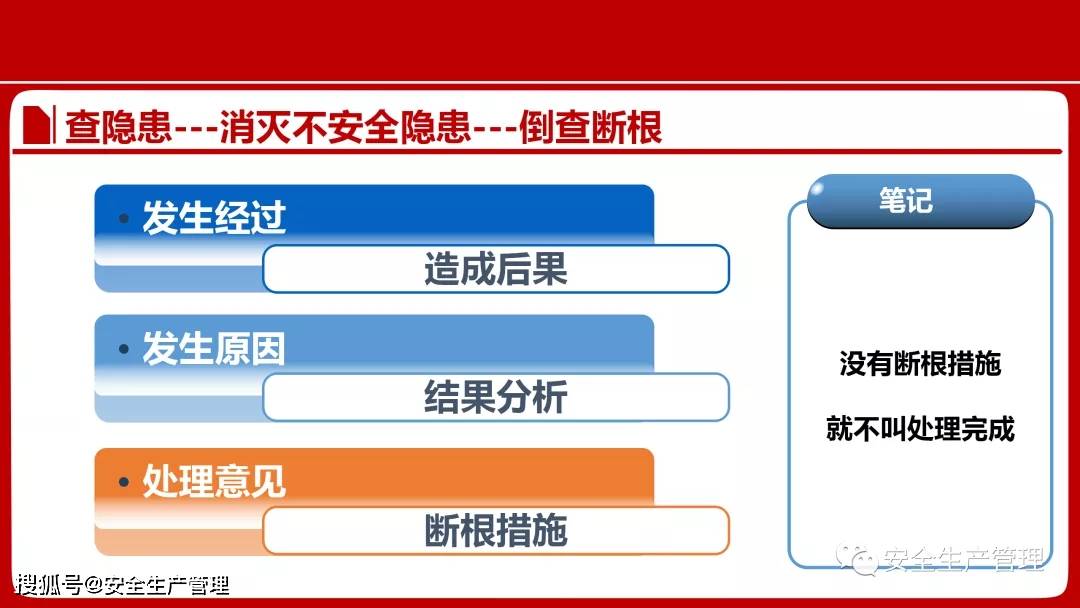 查隐患---消灭不安全隐患---倒查断根

• 发生经过

造成后果

• 发生原因

结果分析

• 处理意见

断根措施

笔记

没有断根措施

就不叫处理完成

安全生产管理

搜狐号@安全生产管理